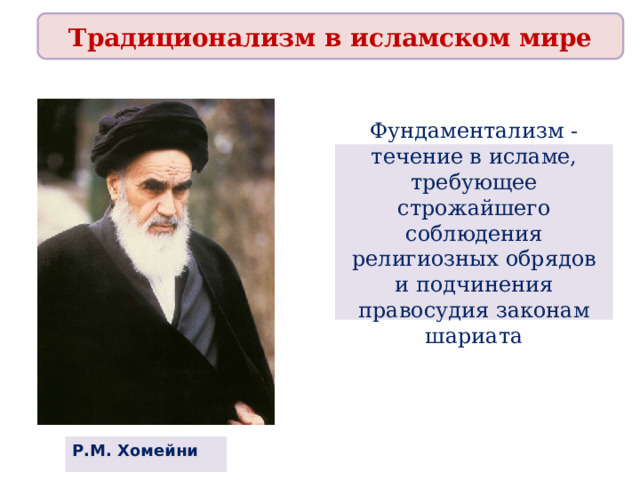 Традиционализм в исламском мире

Фундаментализм - течение в исламе, требующее строжайшего соблюдения религиозных обрядов и подчинения правосудия законам шариата

Р.М. Хомейни